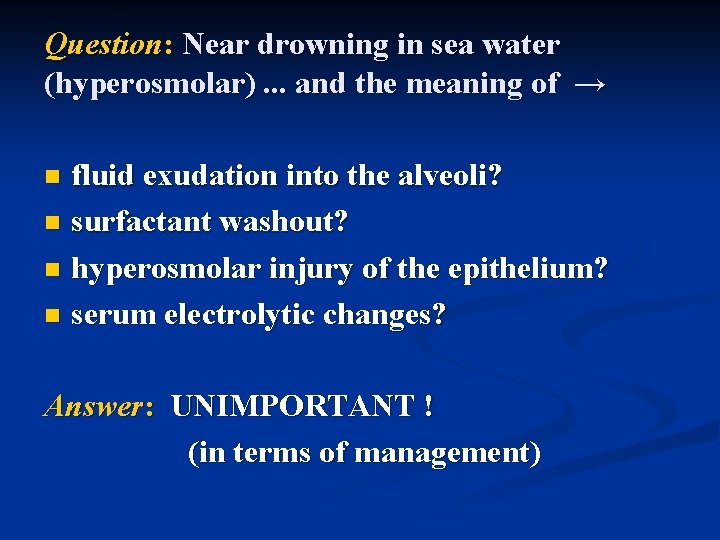 Question: Near drowning in sea water (hyperosmolar) ... and the meaning of →

- fluid exudation into the alveoli?
- surfactant washout?
- hyperosmolar injury of the epithelium?
- serum electrolytic changes?

Answer: UNIMPORTANT !
(in terms of management)